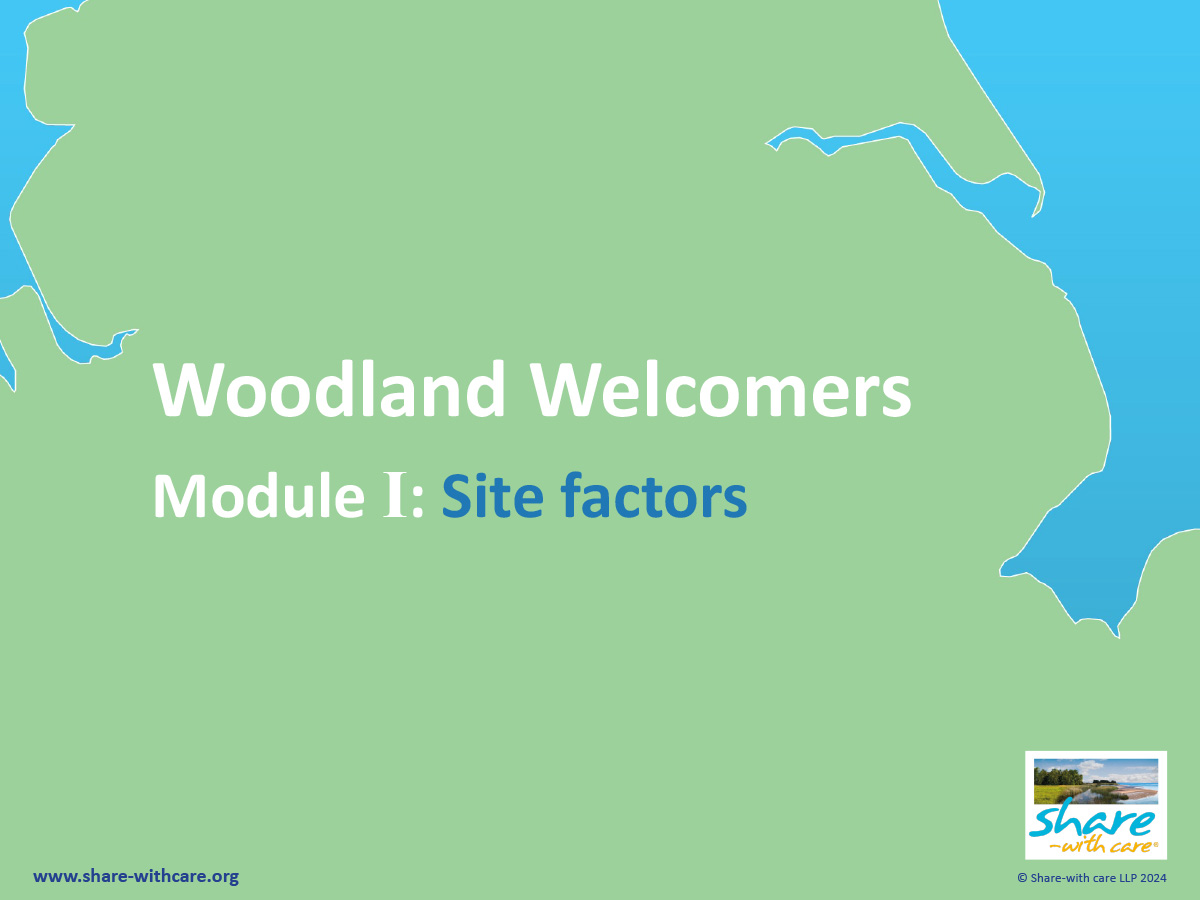 Woodland Welcomers

Module I: Site factors

Share
–with care®

www.share-withcare.org

© Share-with care LLP 2024